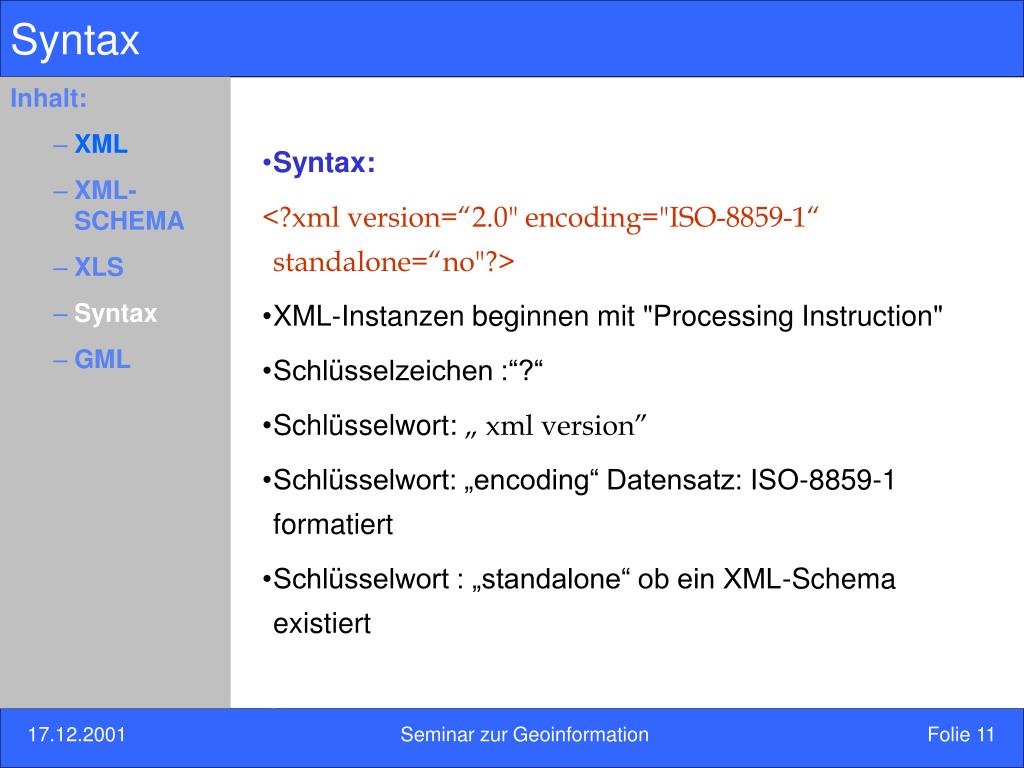 Syntax

Inhalt:

– XML

– XML-SCHEMA

– XLS

– Syntax

– GML

•Syntax:

<?xml version=“2.0" encoding="ISO-8859-1“ standalone=“no"?>

•XML-Instanzen beginnen mit "Processing Instruction"

•Schlüsselzeichen :“?“

•Schlüsselwort: „ xml version”

•Schlüsselwort: „encoding“ Datensatz: ISO-8859-1 formatiert

•Schlüsselwort : „standalone“ ob ein XML-Schema existiert

17.12.2001

Seminar zur Geoinformation

Folie 11